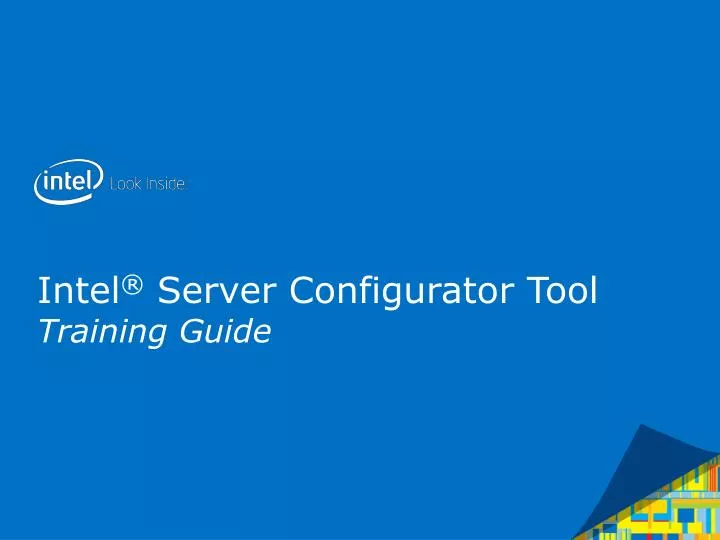 intel Look Inside.

Intel® Server Configurator Tool
Training Guide